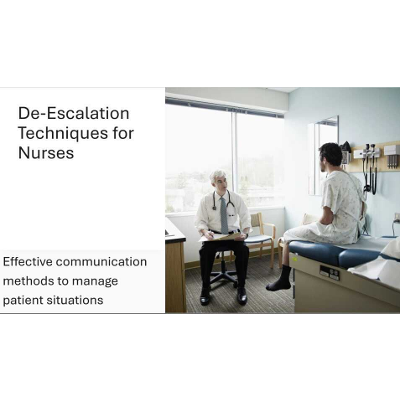 De-Escalation Techniques for Nurses

Effective communication methods to manage patient situations